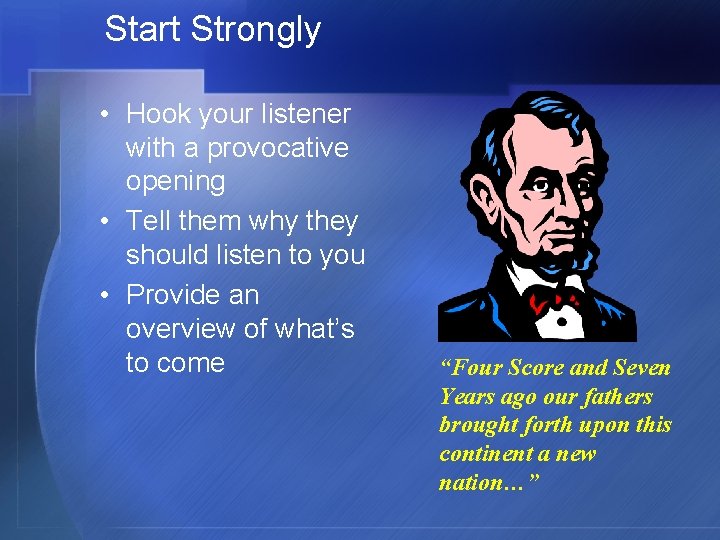 Start Strongly

• Hook your listener with a provocative opening
• Tell them why they should listen to you
• Provide an overview of what's to come

"Four Score and Seven Years ago our fathers brought forth upon this continent a new nation…"